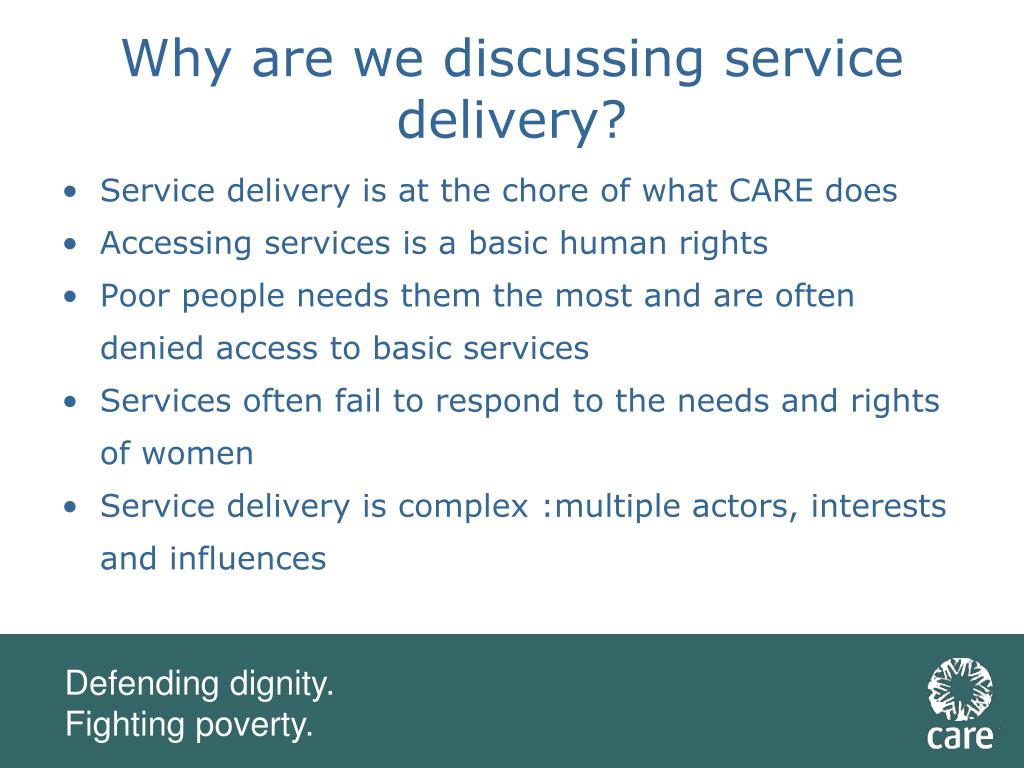 Why are we discussing service delivery?

• Service delivery is at the chore of what CARE does
• Accessing services is a basic human rights
• Poor people needs them the most and are often denied access to basic services
• Services often fail to respond to the needs and rights of women
• Service delivery is complex :multiple actors, interests and influences

Defending dignity.
Fighting poverty.

care